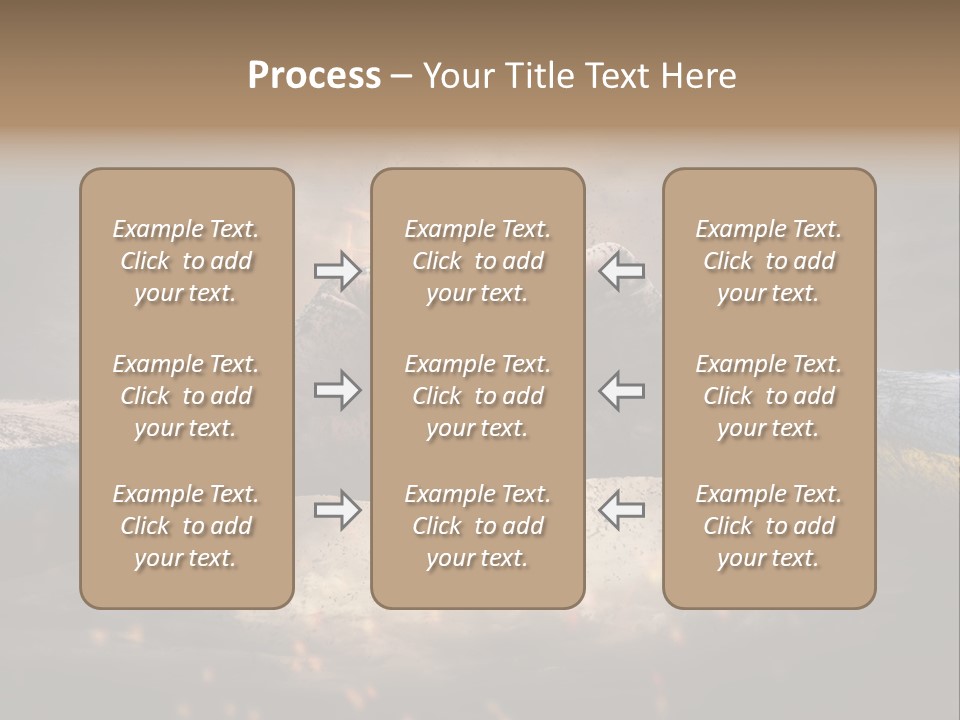 Process – Your Title Text Here

Example Text. Click to add your text.

Example Text. Click to add your text.

Example Text. Click to add your text.

Example Text. Click to add your text.

Example Text. Click to add your text.

Example Text. Click to add your text.

Example Text. Click to add your text.

Example Text. Click to add your text.

Example Text. Click to add your text.